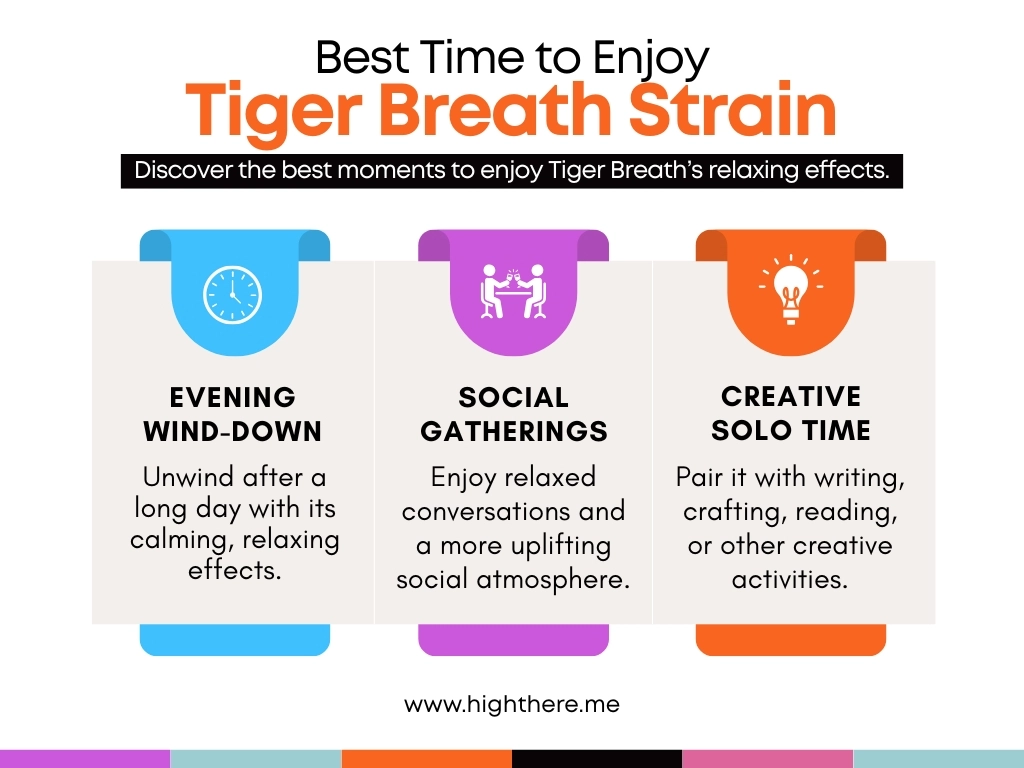 Best Time to Enjoy
Tiger Breath Strain

Discover the best moments to enjoy Tiger Breath's relaxing effects.

EVENING WIND-DOWN

Unwind after a long day with its calming, relaxing effects.

SOCIAL GATHERINGS

Enjoy relaxed conversations and a more uplifting social atmosphere.

CREATIVE SOLO TIME

Pair it with writing, crafting, reading, or other creative activities.

www.highthere.me